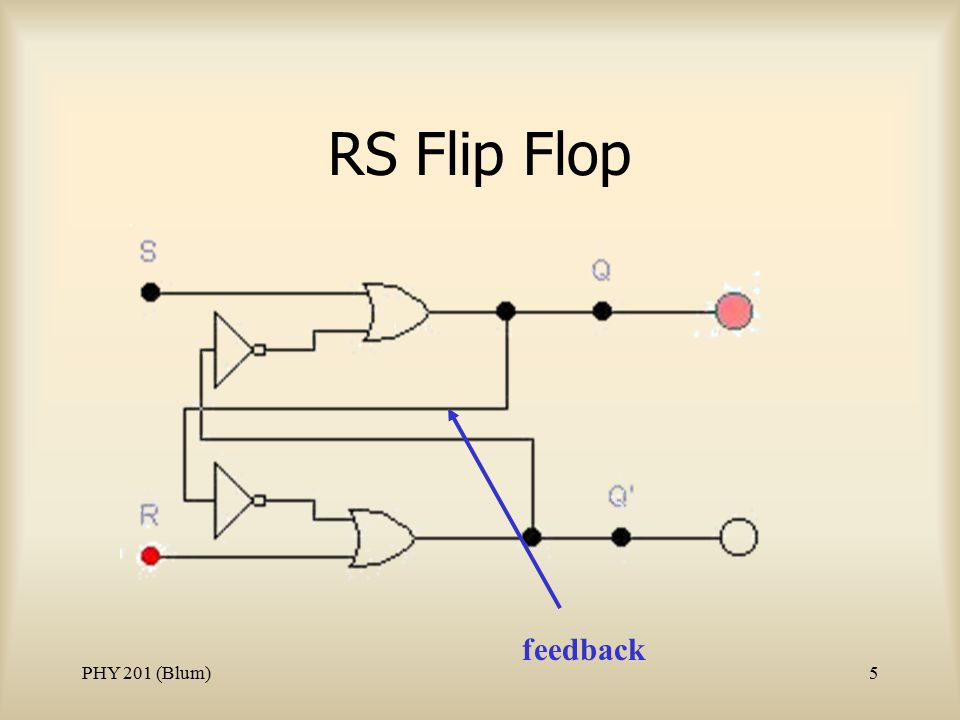 RS Flip Flop

S

Q

R

Q'

feedback

PHY 201 (Blum)

5